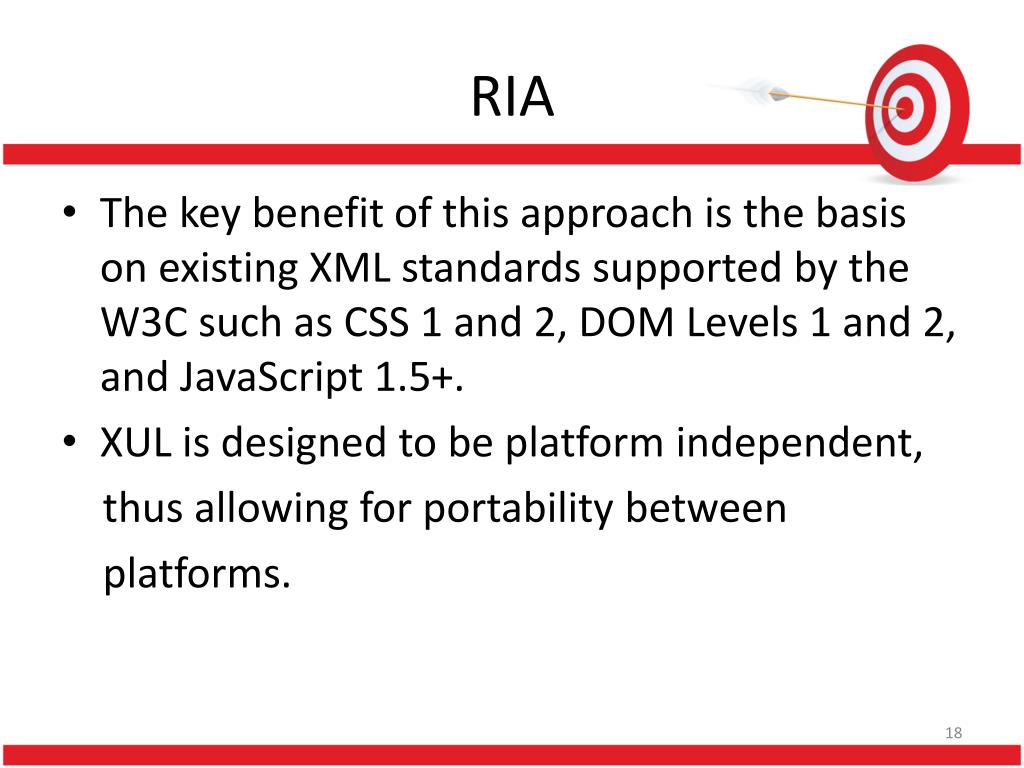 RIA

• The key benefit of this approach is the basis on existing XML standards supported by the W3C such as CSS 1 and 2, DOM Levels 1 and 2, and JavaScript 1.5+.

• XUL is designed to be platform independent, thus allowing for portability between platforms.

18